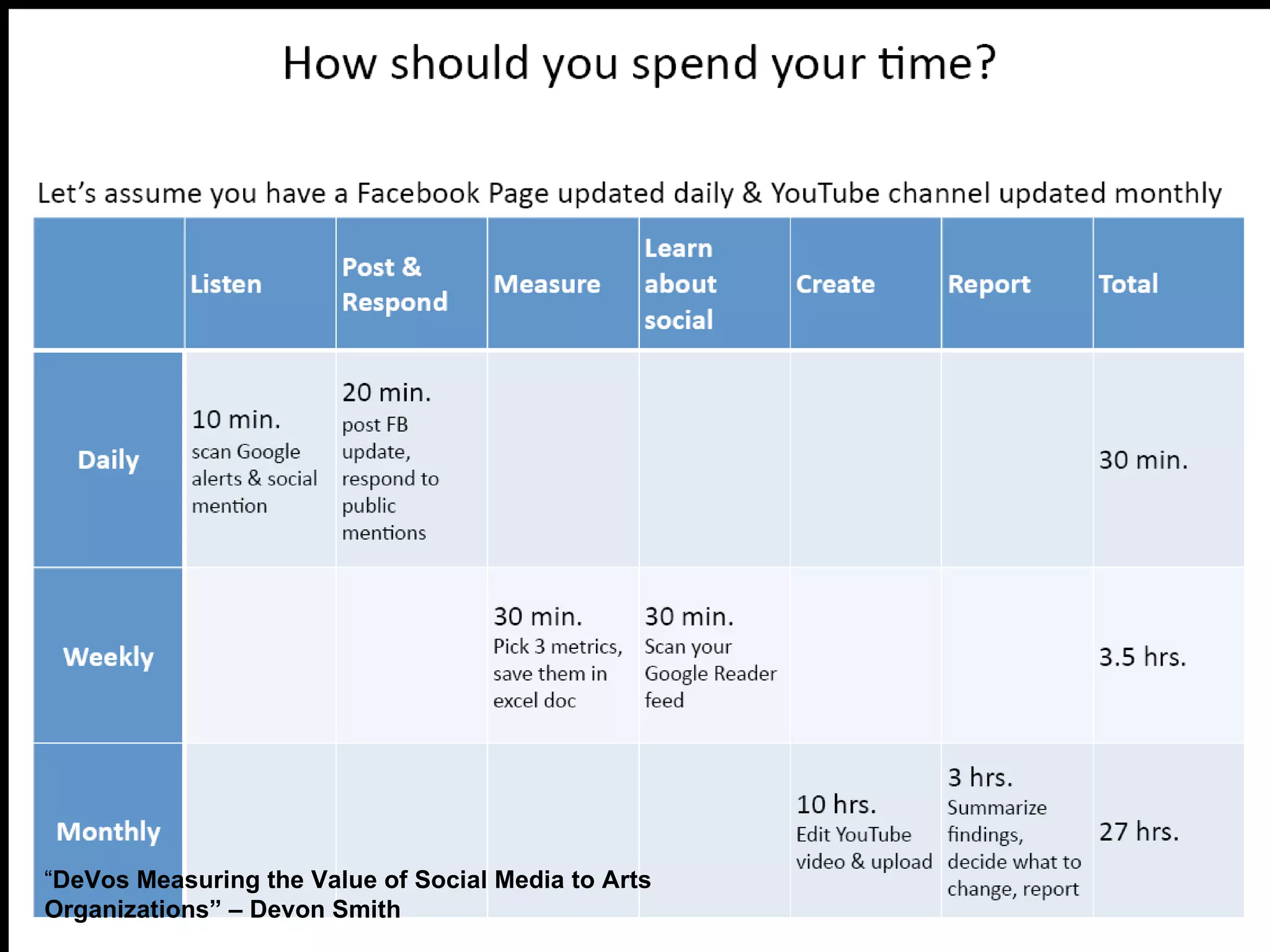 How should you spend your time?

Let's assume you have a Facebook Page updated daily & YouTube channel updated monthly

| | Listen | Post & Respond | Measure | Learn about social | Create | Report | Total |
|---|---|---|---|---|---|---|---|
| Daily | 10 min. scan Google alerts & social mention | 20 min. post FB update, respond to public mentions | | | | | 30 min. |
| Weekly | | | 30 min. Pick 3 metrics, save them in excel doc | 30 min. Scan your Google Reader feed | | | 3.5 hrs. |
| Monthly | | | | | 10 hrs. Edit YouTube video & upload | 3 hrs. Summarize findings, decide what to change, report | 27 hrs. |

"DeVos Measuring the Value of Social Media to Arts Organizations" – Devon Smith